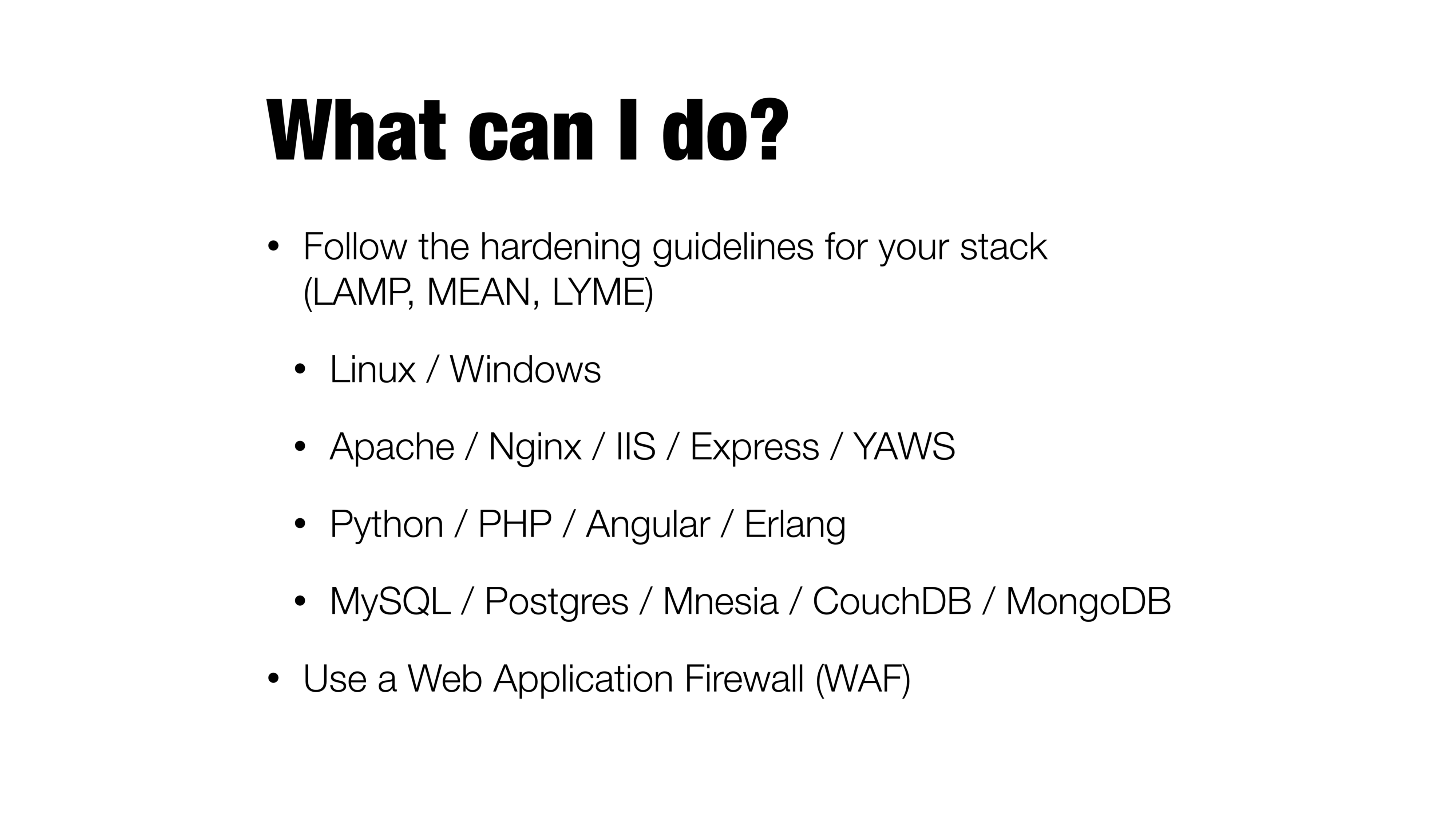 What can I do?

• Follow the hardening guidelines for your stack (LAMP, MEAN, LYME)

• Linux / Windows

• Apache / Nginx / IIS / Express / YAWS

• Python / PHP / Angular / Erlang

• MySQL / Postgres / Mnesia / CouchDB / MongoDB

• Use a Web Application Firewall (WAF)